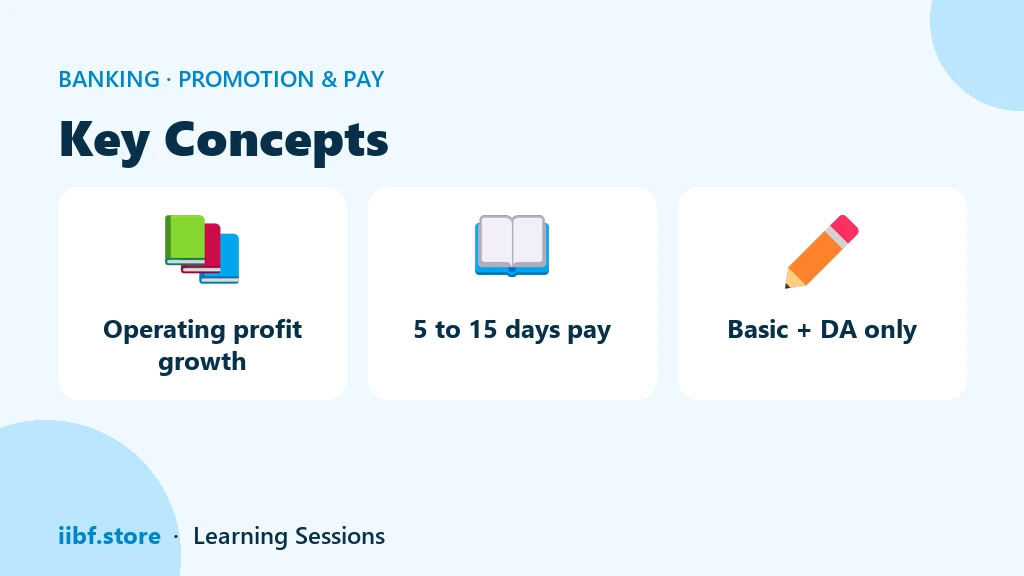 BANKING · PROMOTION & PAY

Key Concepts

Operating profit growth

5 to 15 days pay

Basic + DA only

iibf.store · Learning Sessions